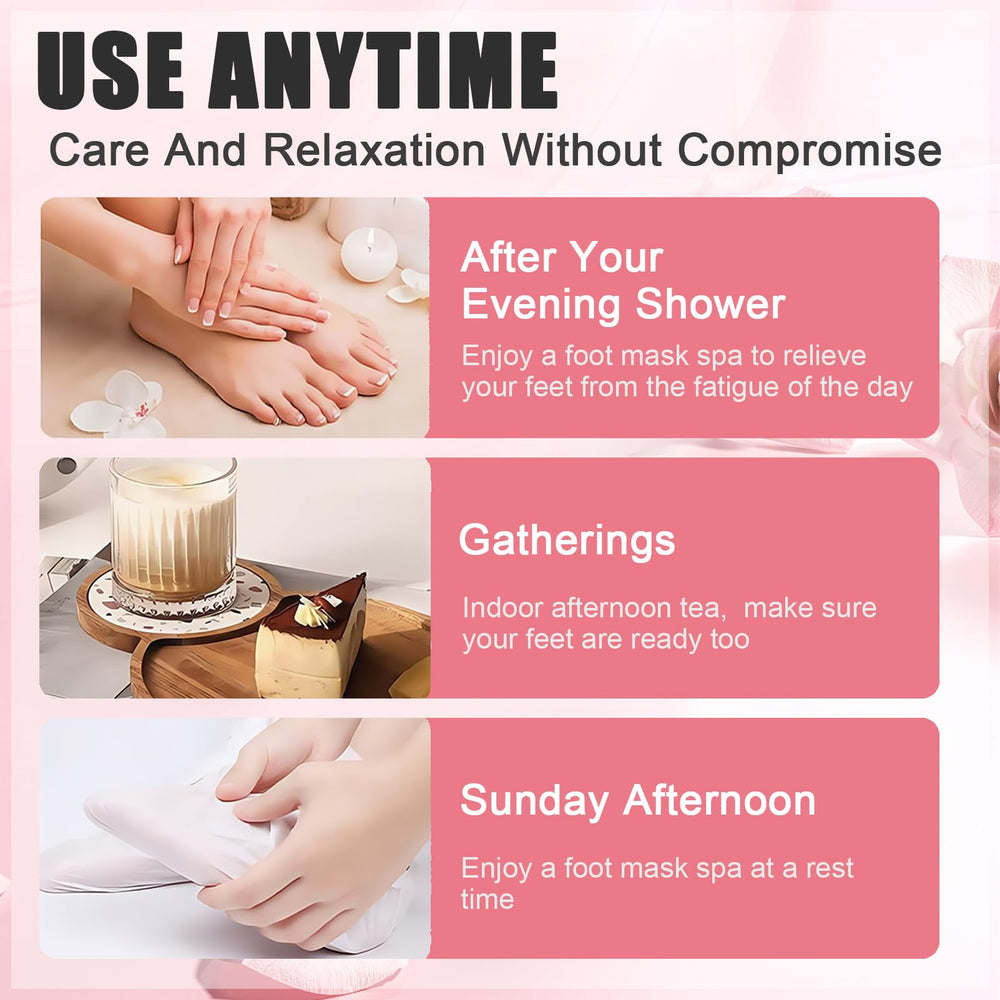 USE ANYTIME

Care And Relaxation Without Compromise

After Your Evening Shower

Enjoy a foot mask spa to relieve your feet from the fatigue of the day

Gatherings

Indoor afternoon tea,  make sure your feet are ready too

Sunday Afternoon

Enjoy a foot mask spa at a rest time